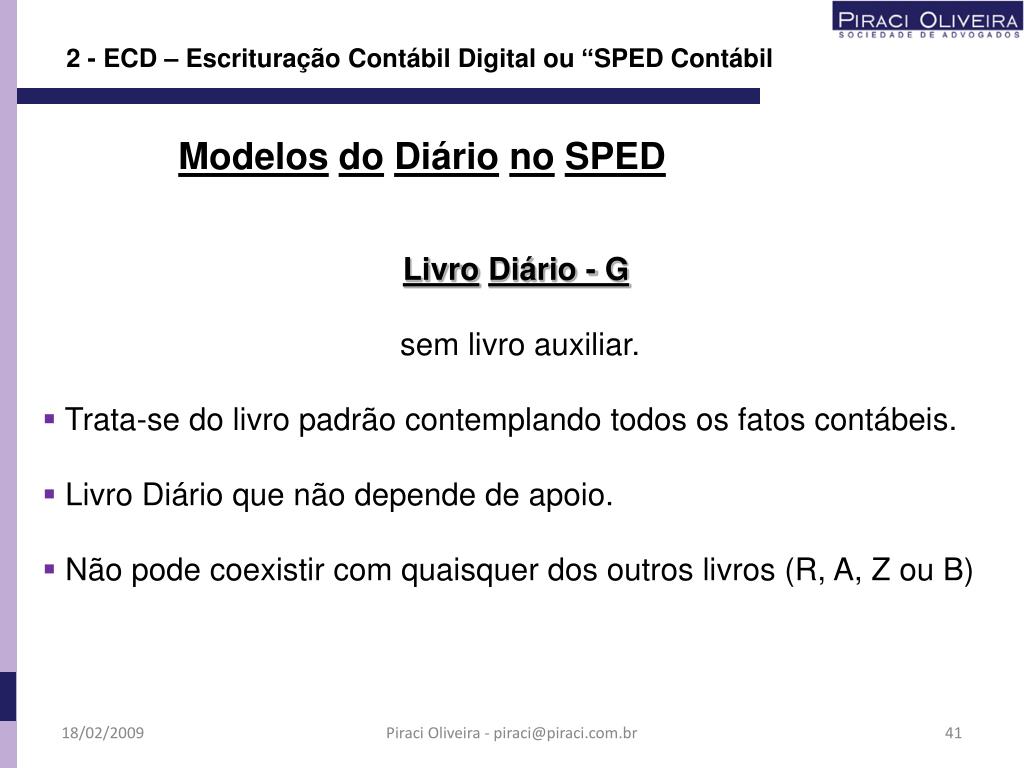 PIRACI OLIVEIRA
SOCIEDADE DE ADVOGADOS

2 - ECD – Escrituração Contábil Digital ou “SPED Contábil

Modelos do Diário no SPED

Livro Diário - G

sem livro auxiliar.

▪ Trata-se do livro padrão contemplando todos os fatos contábeis.

▪ Livro Diário que não depende de apoio.

▪ Não pode coexistir com quaisquer dos outros livros (R, A, Z ou B)

18/02/2009

Piraci Oliveira - piraci@piraci.com.br

41